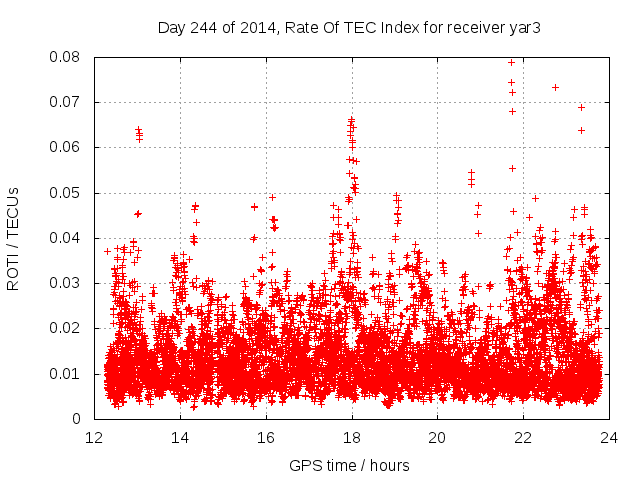 Day 244 of 2014, Rate Of TEC Index for receiver yar3

ROTI / TECUs

0.08
0.07
0.06
0.05
0.04
0.03
0.02
0.01
0

12
14
16
18
20
22
24

GPS time / hours